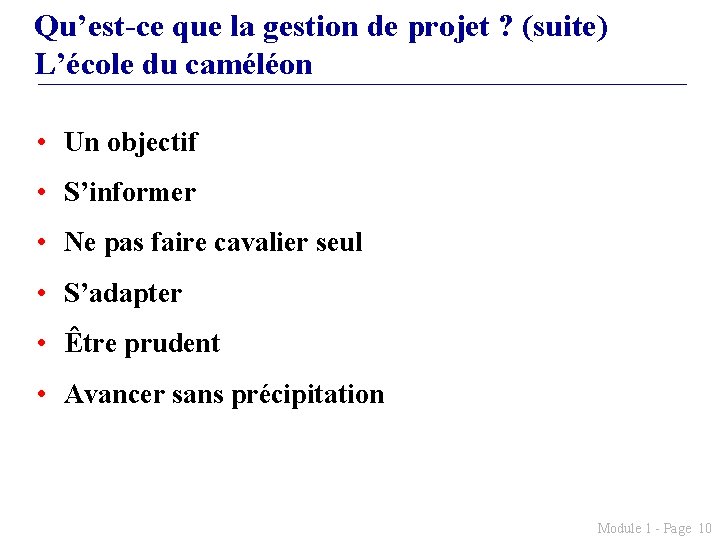 Qu’est-ce que la gestion de projet ? (suite)
L’école du caméléon

• Un objectif
• S’informer
• Ne pas faire cavalier seul
• S’adapter
• Être prudent
• Avancer sans précipitation

Module 1 - Page 10